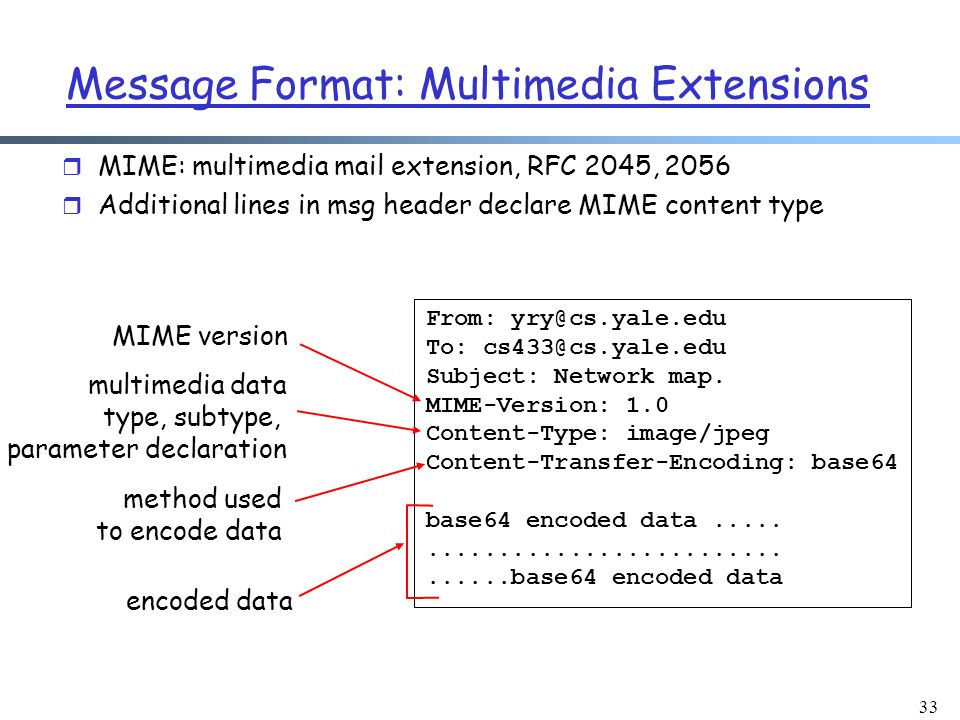 Message Format: Multimedia Extensions

MIME: multimedia mail extension, RFC 2045, 2056

Additional lines in msg header declare MIME content type

MIME version

multimedia data type, subtype, parameter declaration

method used to encode data

encoded data

From: yry@cs.yale.edu
To: cs433@cs.yale.edu
Subject: Network map.
MIME-Version: 1.0
Content-Type: image/jpeg
Content-Transfer-Encoding: base64

base64 encoded data .....
.........................
......base64 encoded data

33